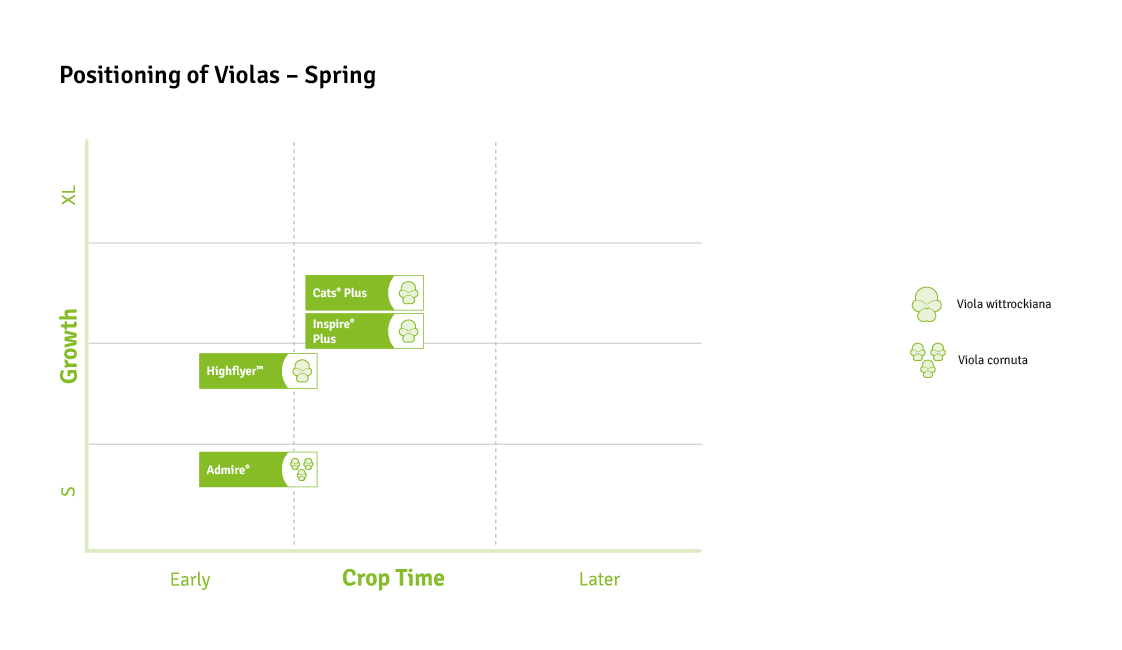 Positioning of Violas – Spring

XL

Growth

S

Cats® Plus

Inspire® Plus

Highflyer™

Admire®

Early

Crop Time

Later

Viola wittrockiana

Viola cornuta